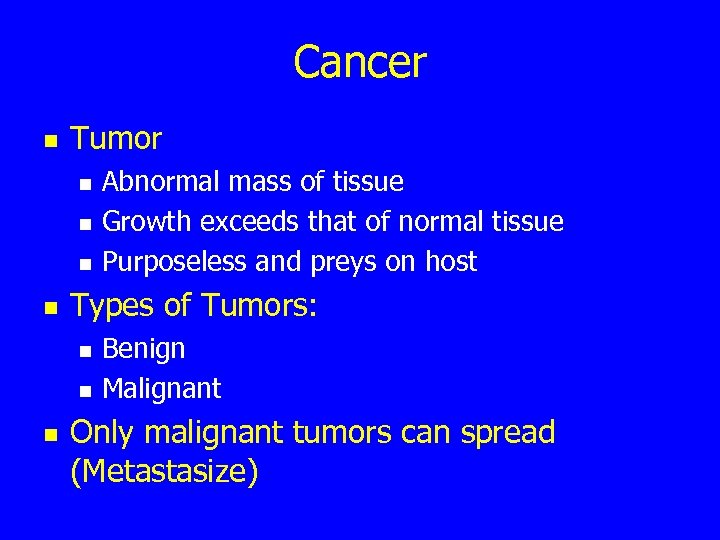 Cancer

- Tumor
  - Abnormal mass of tissue
  - Growth exceeds that of normal tissue
  - Purposeless and preys on host
- Types of Tumors:
  - Benign
  - Malignant
- Only malignant tumors can spread (Metastasize)